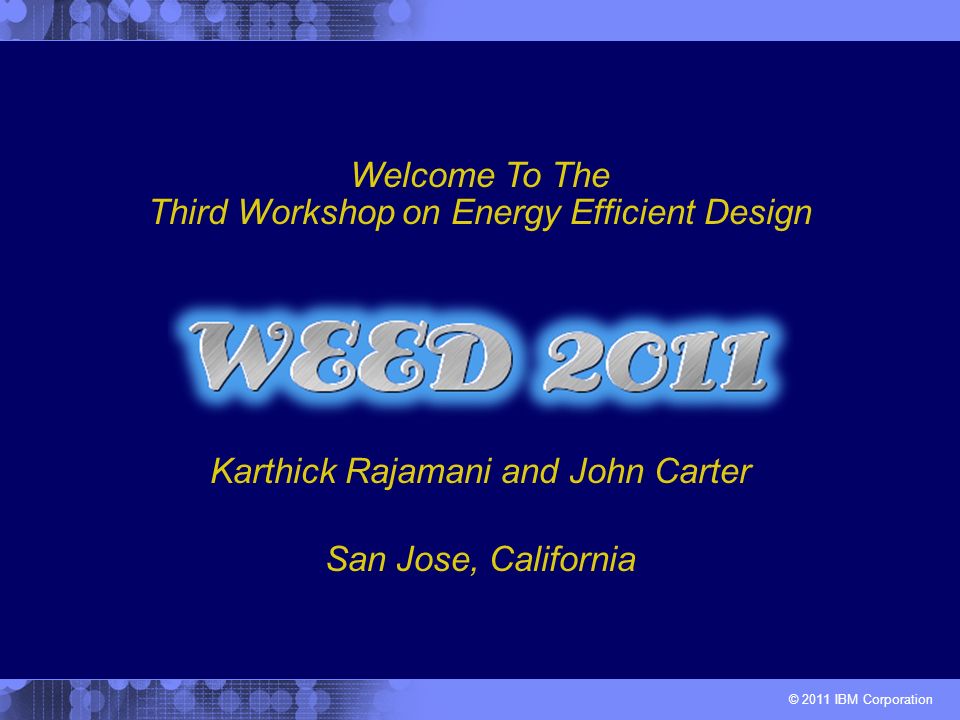 Welcome To The
Third Workshop on Energy Efficient Design

WEED 2011

Karthick Rajamani and John Carter

San Jose, California

© 2011 IBM Corporation